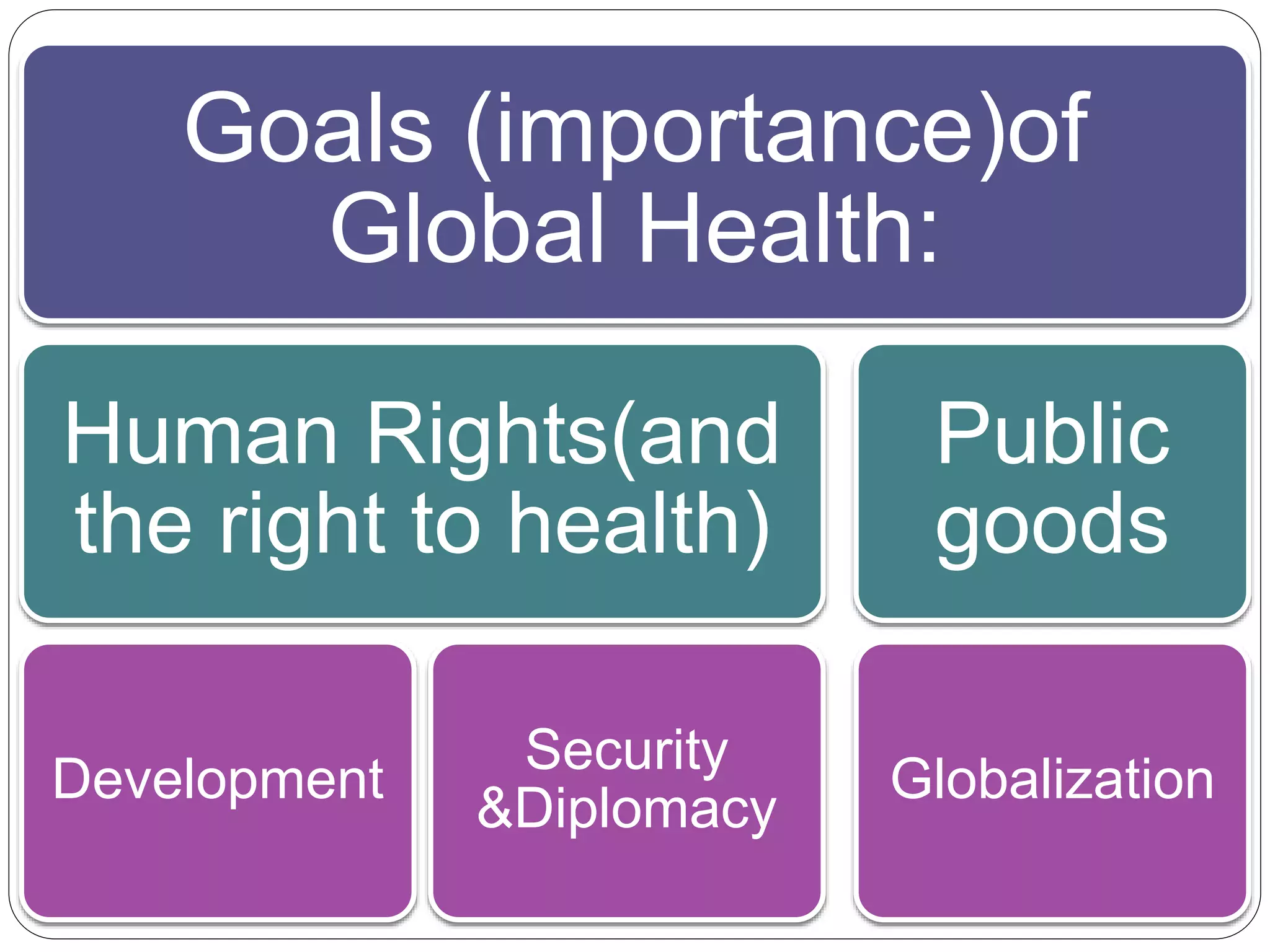 Goals (importance)of Global Health:

Human Rights(and the right to health)

Public goods

Development

Security &Diplomacy

Globalization